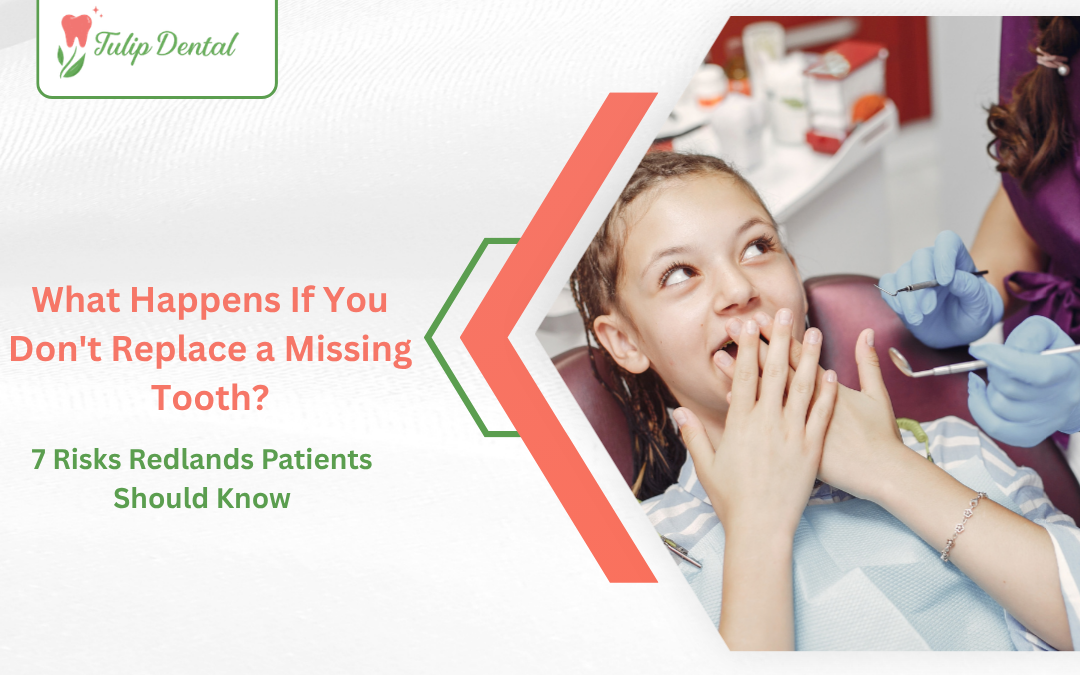 Tulip Dental

What Happens If You Don't Replace a Missing Tooth?

7 Risks Redlands Patients Should Know